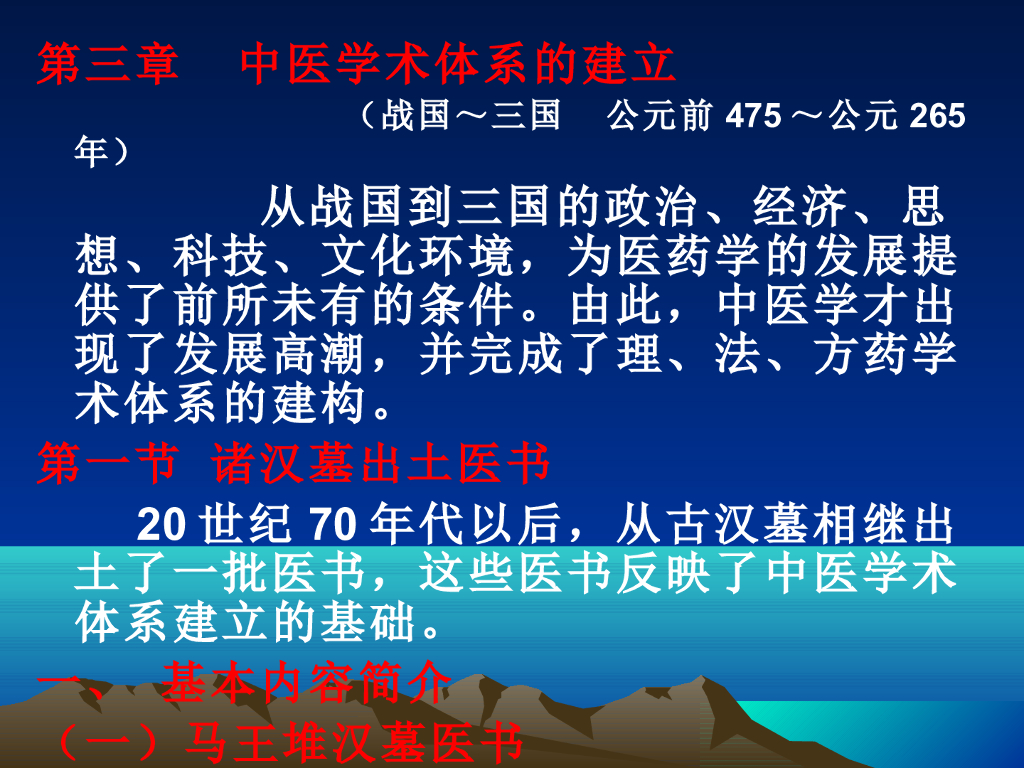 第三章　中医学术体系的建立

（战国～三国　公元前 475 ～公元 265 年）

从战国到三国的政治、经济、思想、科技、文化环境，为医药学的发展提供了前所未有的条件。由此，中医学才出现了发展高潮，并完成了理、法、方药学术体系的建构。

第一节 诸汉墓出土医书

20 世纪 70 年代以后，从古汉墓相继出土了一批医书，这些医书反映了中医学术体系建立的基础。

一、　基本内容简介

（一）马王堆汉墓医书